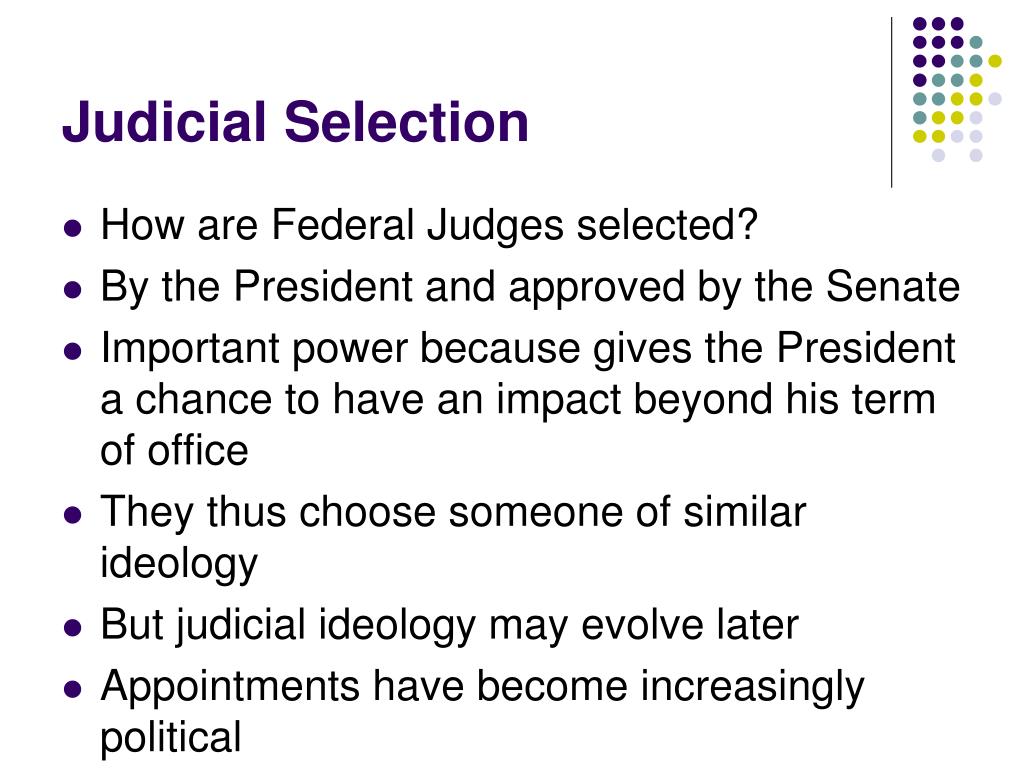 Judicial Selection

- How are Federal Judges selected?
- By the President and approved by the Senate
- Important power because gives the President a chance to have an impact beyond his term of office
- They thus choose someone of similar ideology
- But judicial ideology may evolve later
- Appointments have become increasingly political